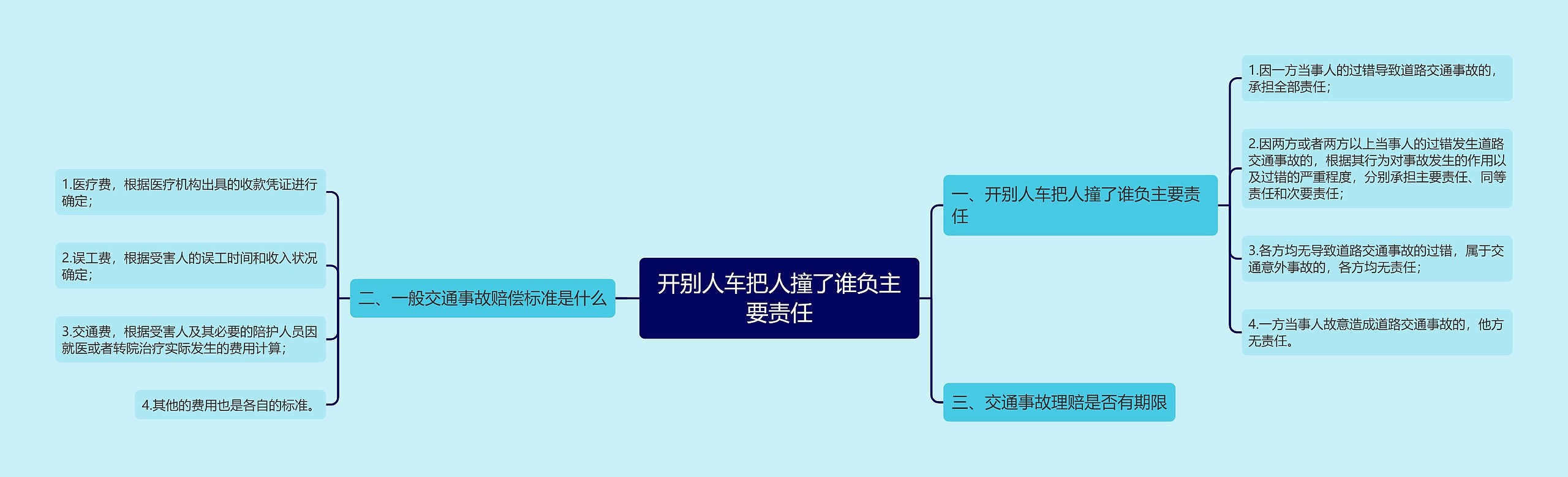 开别人车把人撞了谁负主要责任

一、开别人车把人撞了谁负主要责任

1.因一方当事人的过错导致道路交通事故的，承担全部责任；

2.因两方或者两方以上当事人的过错发生道路交通事故的，根据其行为对事故发生的作用以及过错的严重程度，分别承担主要责任、同等责任和次要责任；

3.各方均无导致道路交通事故的过错，属于交通意外事故的，各方均无责任；

4.一方当事人故意造成道路交通事故的，他方无责任。

二、一般交通事故赔偿标准是什么

1.医疗费，根据医疗机构出具的收款凭证进行确定；

2.误工费，根据受害人的误工时间和收入状况确定；

3.交通费，根据受害人及其必要的陪护人员因就医或者转院治疗实际发生的费用计算；

4.其他的费用也是各自的标准。

三、交通事故理赔是否有期限